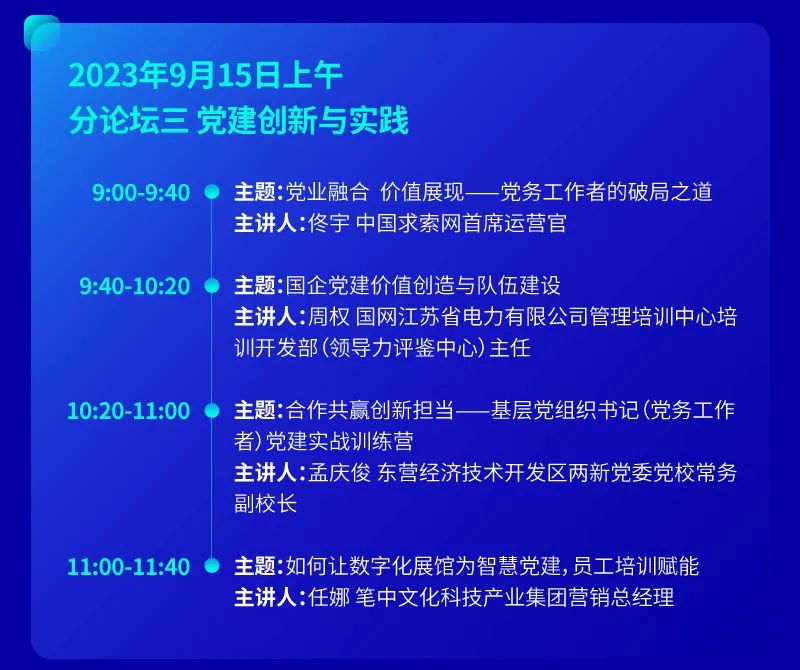 2023年9月15日上午
分论坛三 党建创新与实践

9:00-9:40
主题:党业融合 价值展现——党务工作者的破局之道
主讲人:佟宇 中国求索网首席运营官

9:40-10:20
主题:国企党建价值创造与队伍建设
主讲人:周权 国网江苏省电力有限公司管理培训中心培训开发部(领导力评鉴中心)主任

10:20-11:00
主题:合作共赢创新担当——基层党组织书记(党务工作者)党建实战训练营
主讲人:孟庆俊 东营经济技术开发区两新党委党校常务副校长

11:00-11:40
主题:如何让数字化展馆为智慧党建,员工培训赋能
主讲人:任娜 笔中文化科技产业集团营销总经理